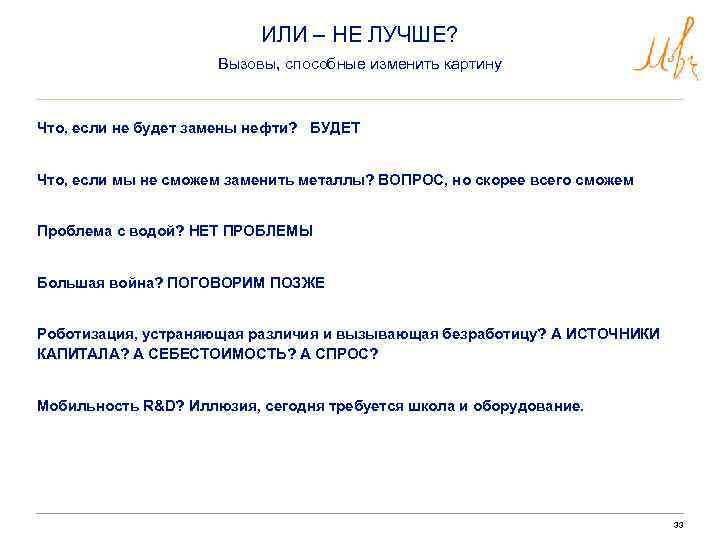 ИЛИ – НЕ ЛУЧШЕ?

Вызовы, способные изменить картину

Что, если не будет замены нефти? БУДЕТ

Что, если мы не сможем заменить металлы? ВОПРОС, но скорее всего сможем

Проблема с водой? НЕТ ПРОБЛЕМЫ

Большая война? ПОГОВОРИМ ПОЗЖЕ

Роботизация, устраняющая различия и вызывающая безработицу? А ИСТОЧНИКИ КАПИТАЛА? А СЕБЕСТОИМОСТЬ? А СПРОС?

Мобильность R&D? Иллюзия, сегодня требуется школа и оборудование.

33